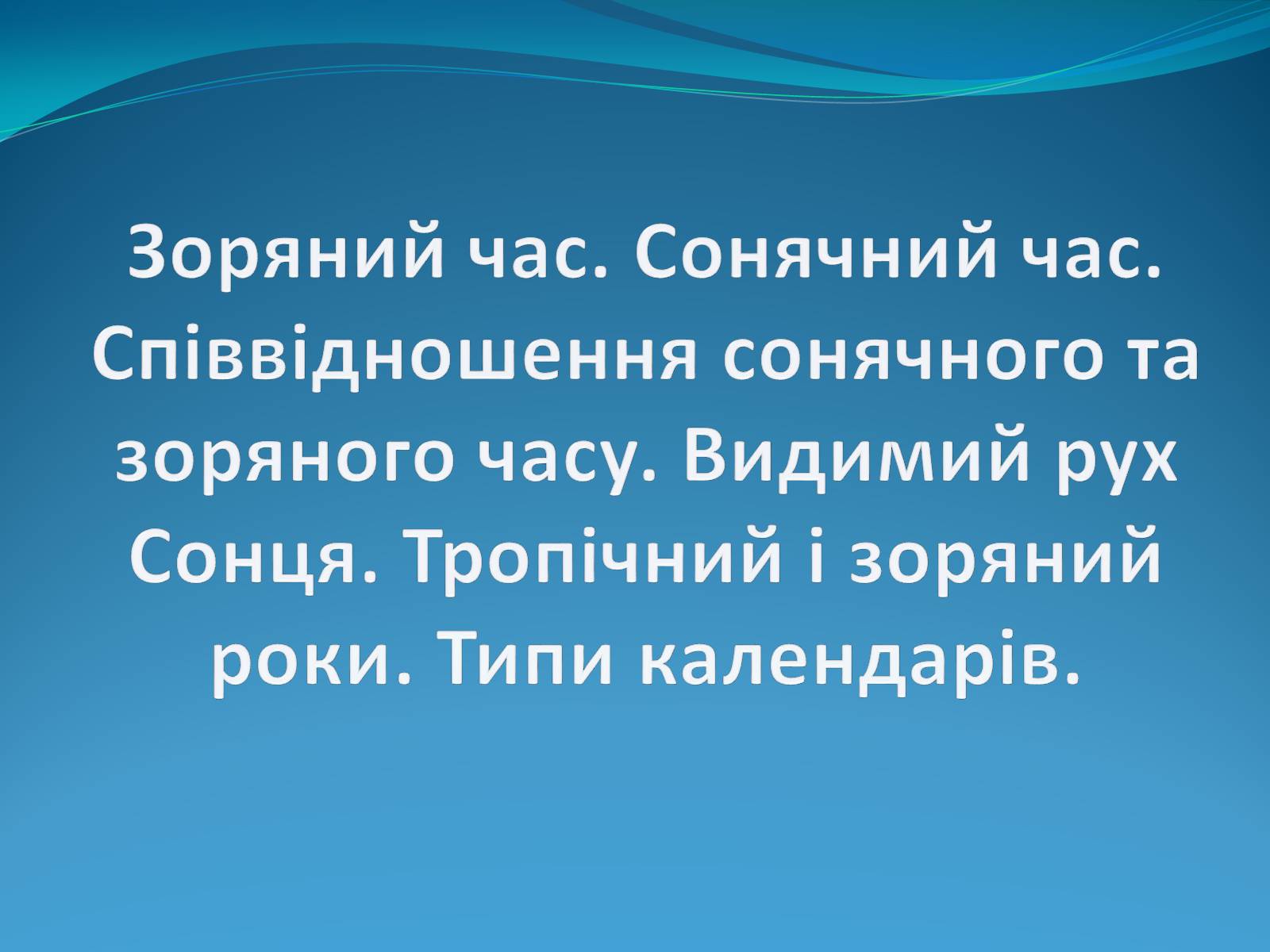 Зоряний час. Сонячний час. Співвідношення сонячного та зоряного часу. Видимий рух Сонця. Тропічний і зоряний роки. Типи календарів.